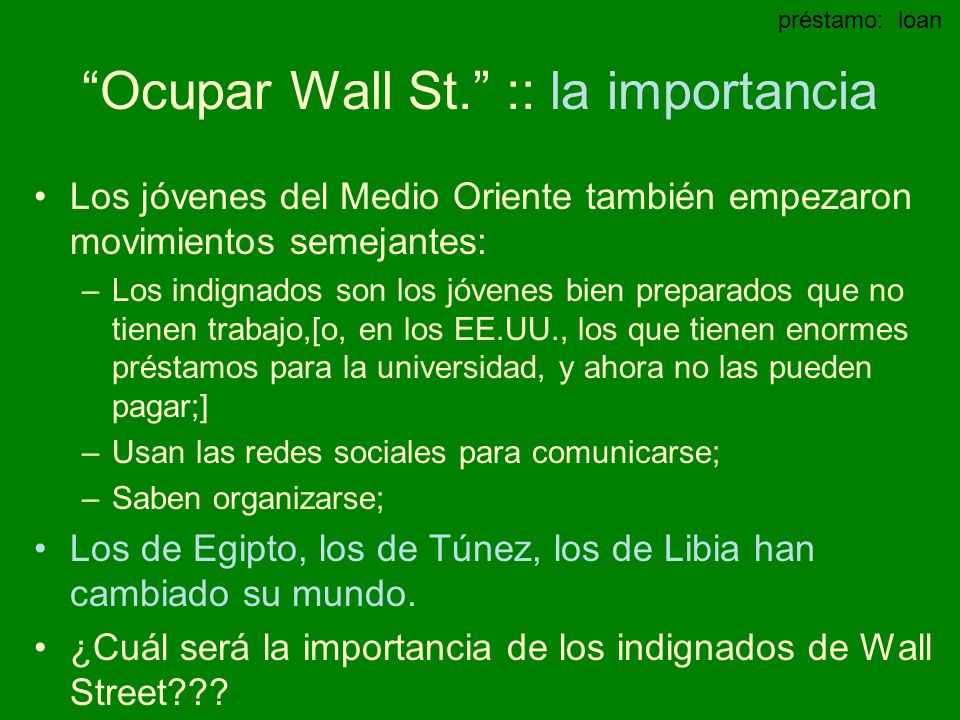 préstamo: loan

“Ocupar Wall St.” :: la importancia

• Los jóvenes del Medio Oriente también empezaron movimientos semejantes:
– Los indignados son los jóvenes bien preparados que no tienen trabajo,[o, en los EE.UU., los que tienen enormes préstamos para la universidad, y ahora no las pueden pagar;]
– Usan las redes sociales para comunicarse;
– Saben organizarse;
• Los de Egipto, los de Túnez, los de Libia han cambiado su mundo.
• ¿Cuál será la importancia de los indignados de Wall Street???